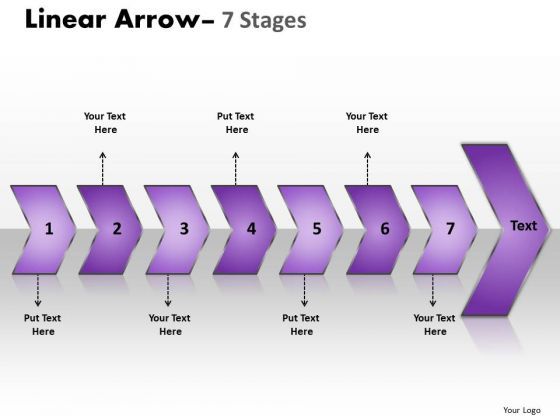 Linear Arrow– 7 Stages

Your Text Here

Put Text Here

Your Text Here

1

2

3

4

5

6

7

Text

Put Text Here

Your Text Here

Put Text Here

Your Text Here

Your Logo